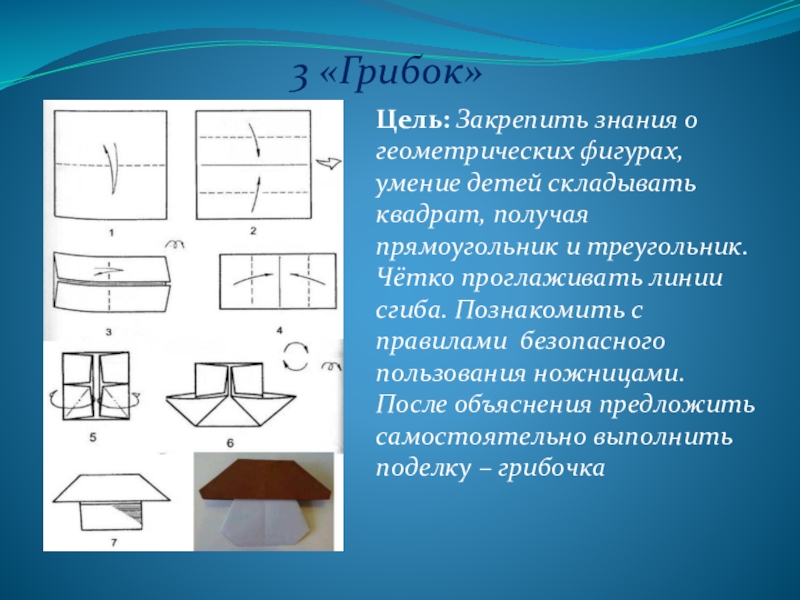 3 «Грибок»

1

2

3

4

5

6

7

Цель: Закрепить знания о геометрических фигурах, умение детей складывать квадрат, получая прямоугольник и треугольник. Чётко проглаживать линии сгиба. Познакомить с правилами безопасного пользования ножницами. После объяснения предложить самостоятельно выполнить поделку – грибочка